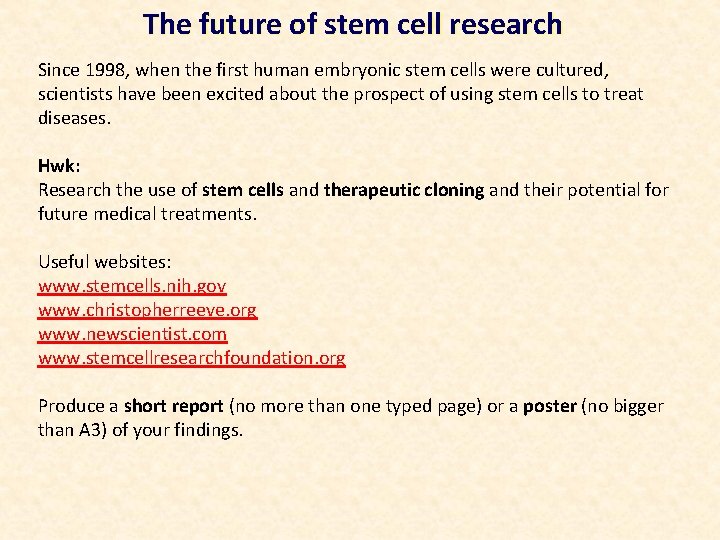 The future of stem cell research

Since 1998, when the first human embryonic stem cells were cultured, scientists have been excited about the prospect of using stem cells to treat diseases.

Hwk:
Research the use of stem cells and therapeutic cloning and their potential for future medical treatments.

Useful websites:
www.stemcells.nih.gov
www.christopherreeve.org
www.newscientist.com
www.stemcellresearchfoundation.org

Produce a short report (no more than one typed page) or a poster (no bigger than A3) of your findings.